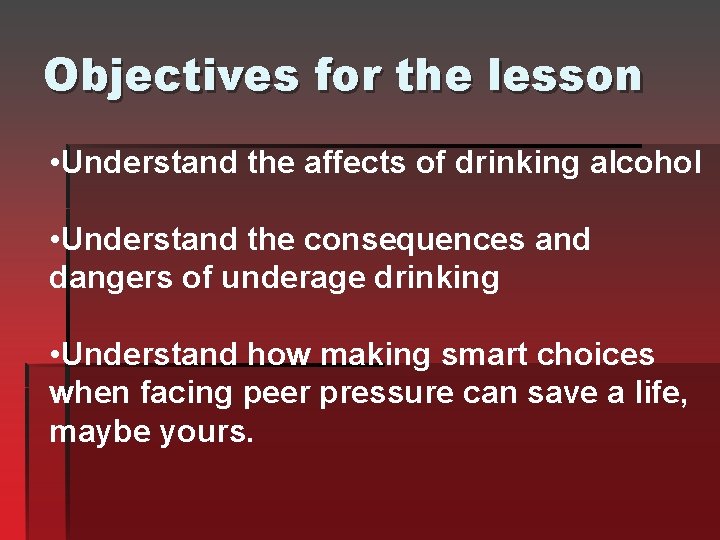 Objectives for the lesson

•Understand the affects of drinking alcohol

•Understand the consequences and dangers of underage drinking

•Understand how making smart choices when facing peer pressure can save a life, maybe yours.